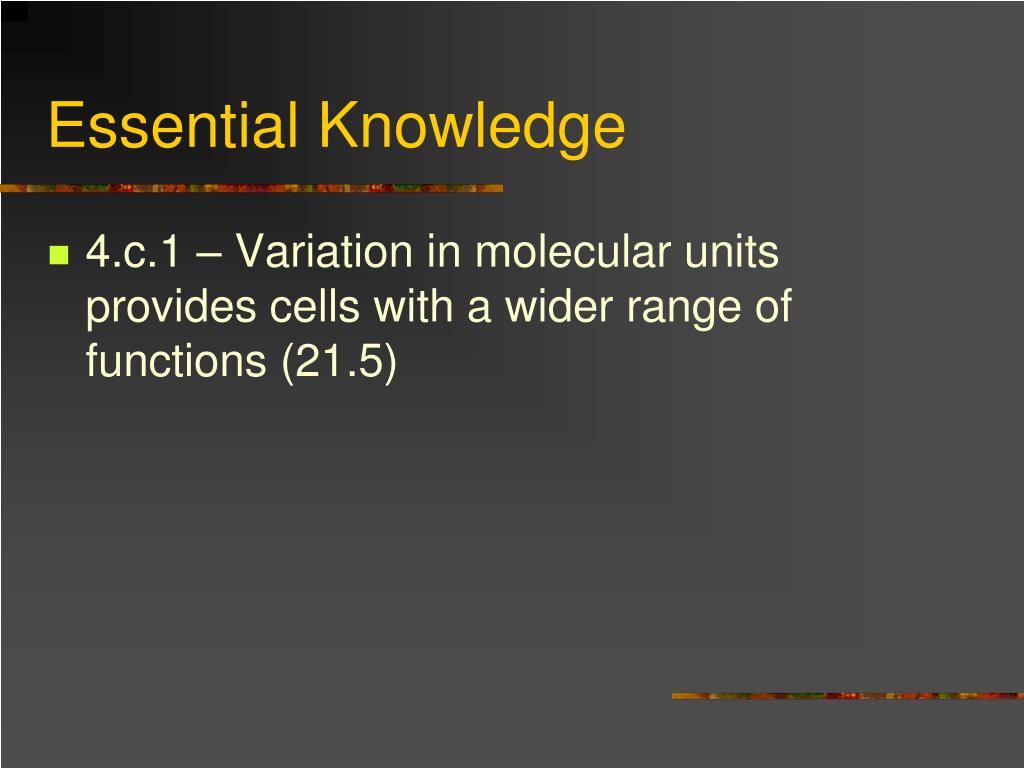 Essential Knowledge

4.c.1 – Variation in molecular units provides cells with a wider range of functions (21.5)